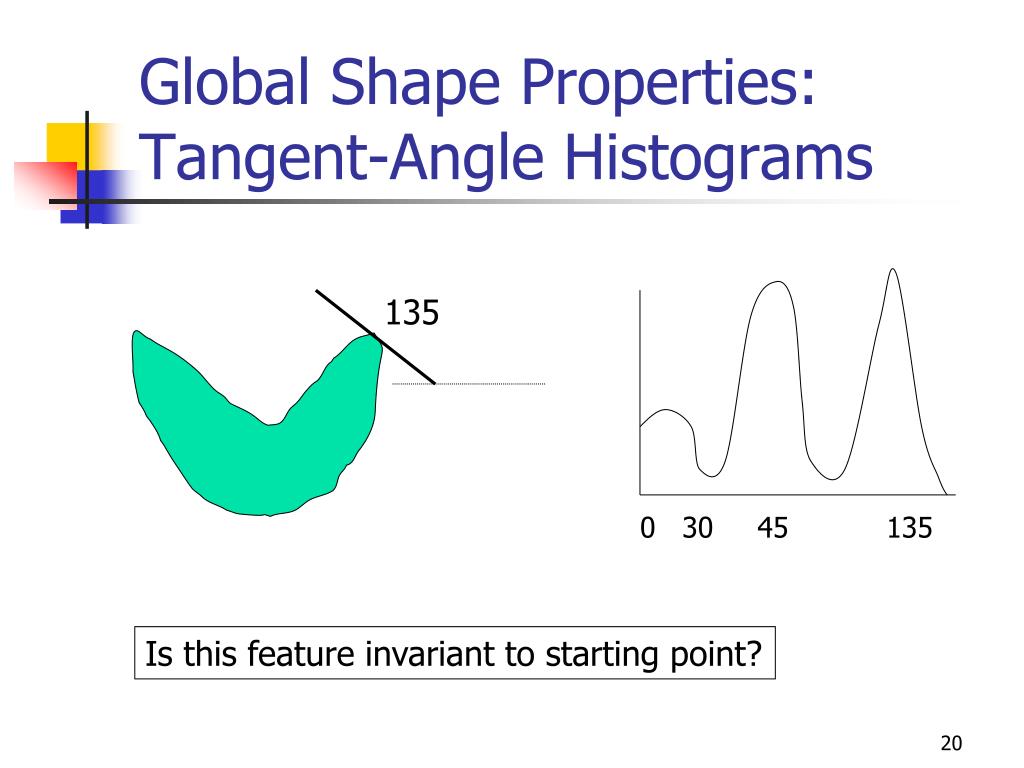 Global Shape Properties: Tangent-Angle Histograms

135

0 30 45 135

Is this feature invariant to starting point?

20